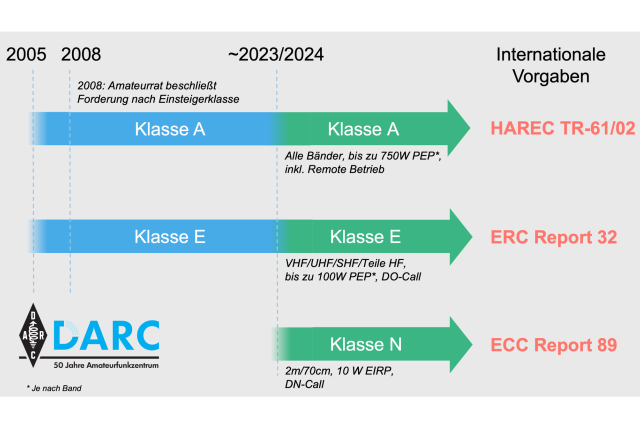 2005 2008 ~2023/2024 Internationale Vorgaben

2008: Amateurrat beschließt Forderung nach Einsteigerklasse

Klasse A Klasse A HAREC TR-61/02

Alle Bänder, bis zu 750W PEP*, inkl. Remote Betrieb

Klasse E Klasse E ERC Report 32

VHF/UHF/SHF/Teile HF, bis zu 100W PEP*, DO-Call

D A R C

DARC

50 Jahre Amateurfunkzentrum

Klasse N ECC Report 89

2m/70cm, 10 W EIRP, DN-Call

* Je nach Band